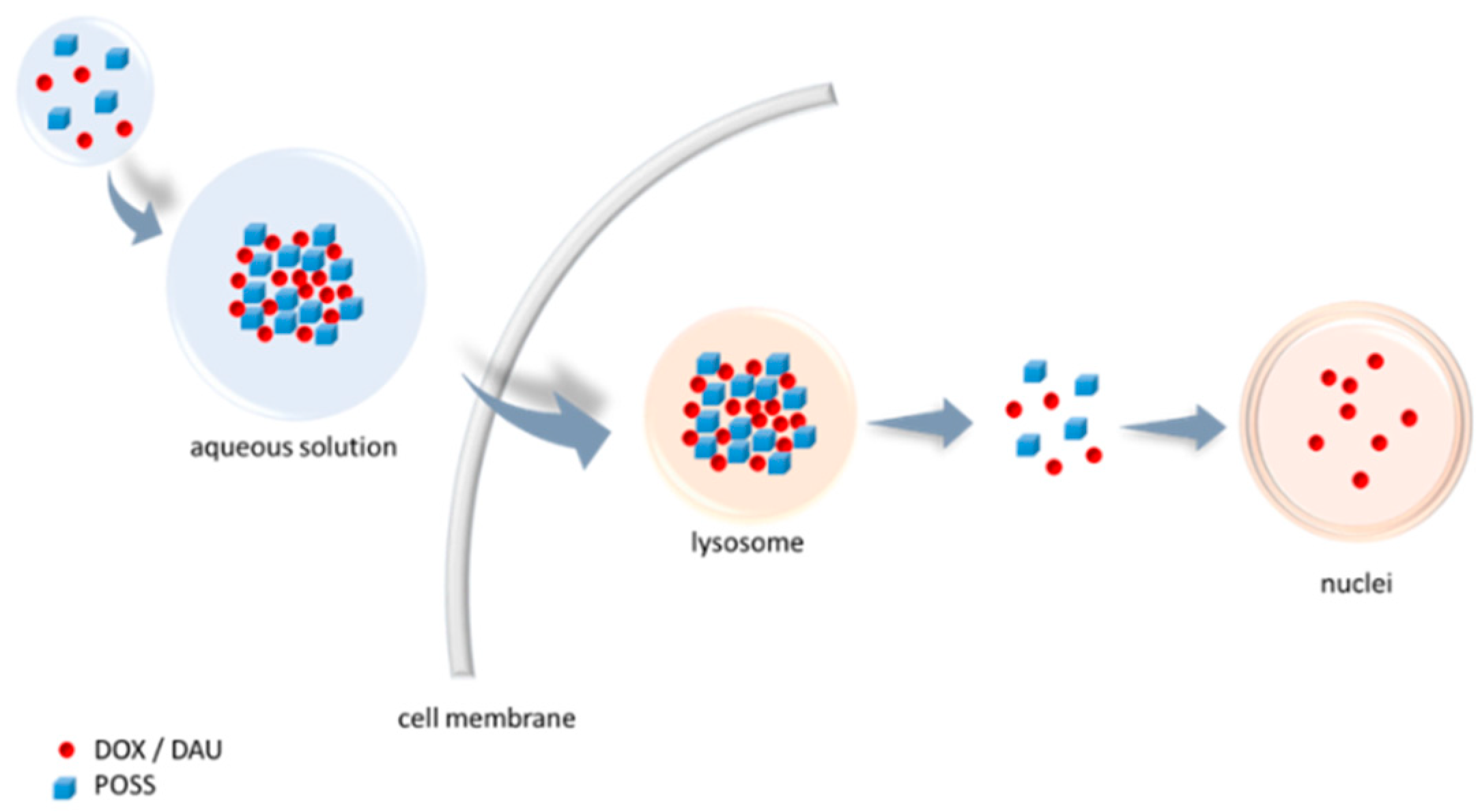 aqueous solution

lysosome

nuclei

cell membrane

DOX / DAU
POSS